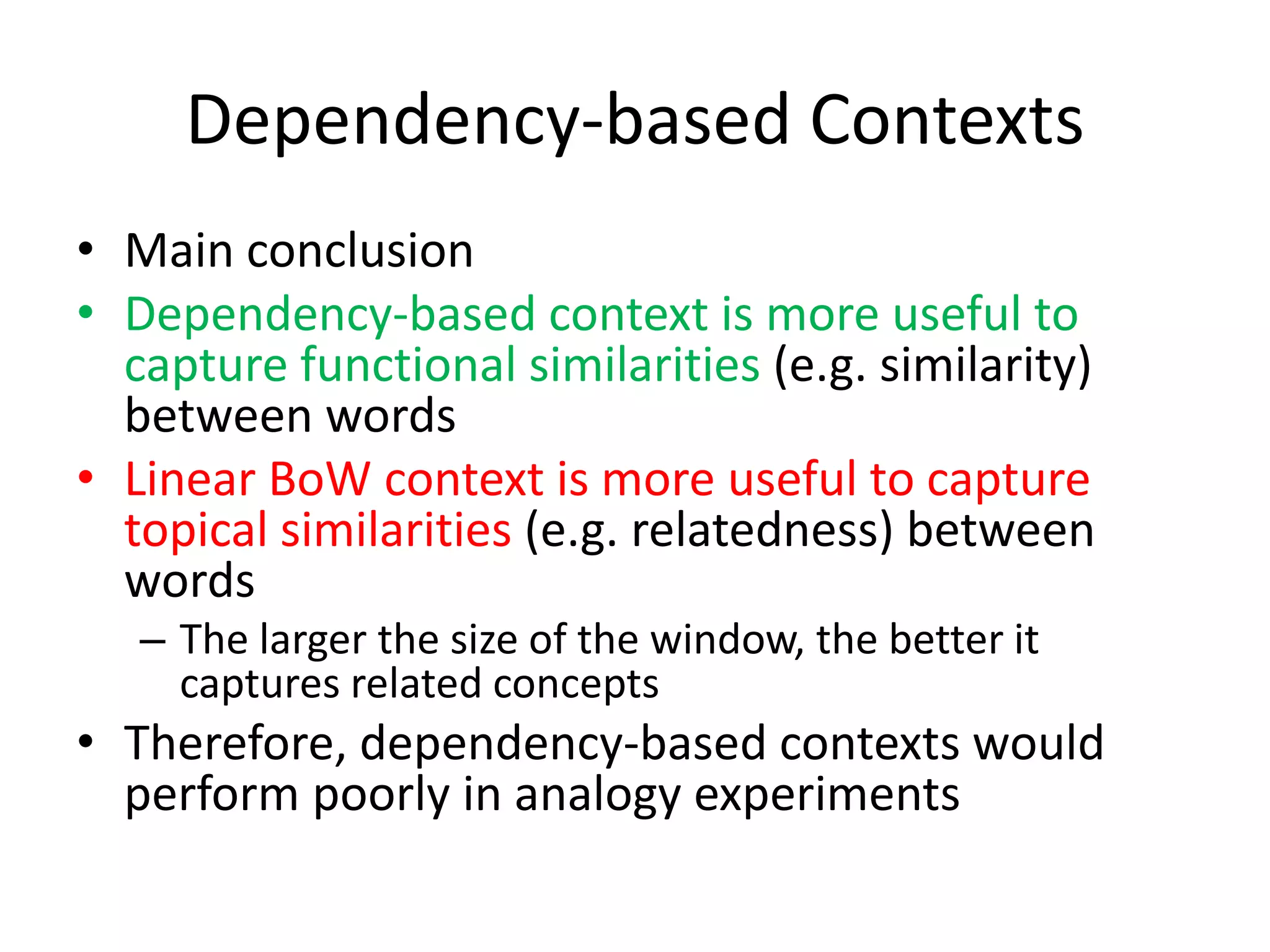 Dependency-based Contexts

• Main conclusion
• Dependency-based context is more useful to capture functional similarities (e.g. similarity) between words
• Linear BoW context is more useful to capture topical similarities (e.g. relatedness) between words
  – The larger the size of the window, the better it captures related concepts
• Therefore, dependency-based contexts would perform poorly in analogy experiments